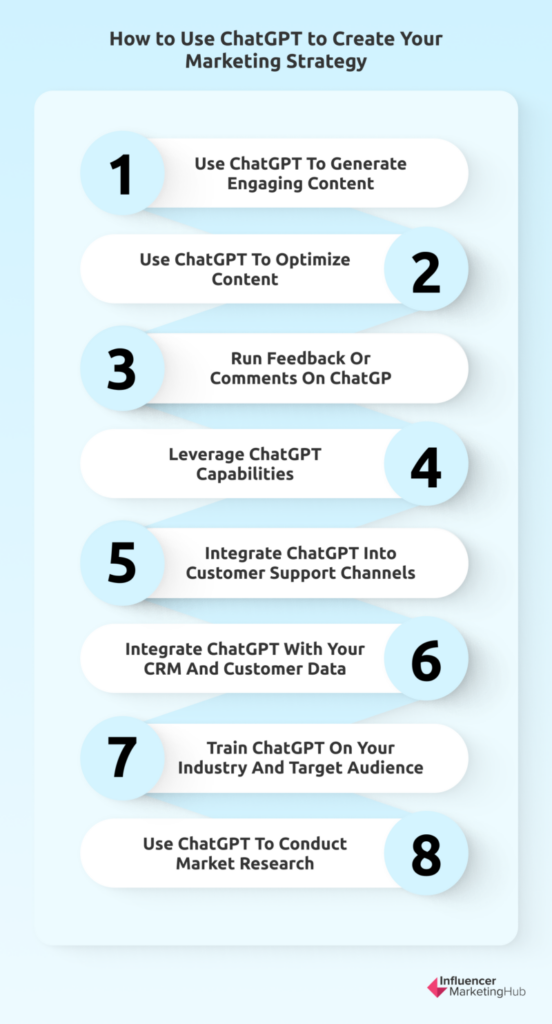 How to Use ChatGPT to Create Your Marketing Strategy

1 Use ChatGPT To Generate Engaging Content

Use ChatGPT To Optimize Content 2

3 Run Feedback Or Comments On ChatGP

Leverage ChatGPT Capabilities 4

5 Integrate ChatGPT Into Customer Support Channels

Integrate ChatGPT With Your CRM And Customer Data 6

7 Train ChatGPT On Your Industry And Target Audience

Use ChatGPT To Conduct Market Research 8

Influencer MarketingHub